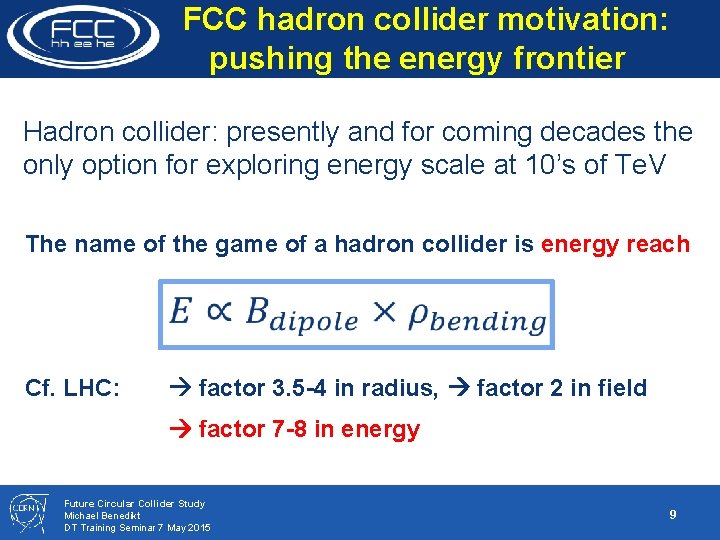 FCC
hh ee he

FCC hadron collider motivation: pushing the energy frontier

Hadron collider: presently and for coming decades the only option for exploring energy scale at 10's of TeV

The name of the game of a hadron collider is energy reach

$E \propto B_{dipole} \times \rho_{bending}$

Cf. LHC: → factor 3.5-4 in radius, → factor 2 in field

→ factor 7-8 in energy

CERN

Future Circular Collider Study
Michael Benedikt
DT Training Seminar 7 May 2015

9